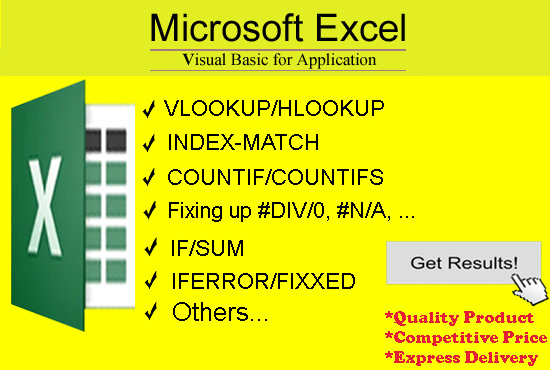 Microsoft Excel

Visual Basic for Application

X

✓ VLOOKUP/HLOOKUP

✓ INDEX-MATCH

✓ COUNTIF/COUNTIFS

✓ Fixing up #DIV/0, #N/A, ...

✓ IF/SUM

✓ IFERROR/FIXXED

✓ Others...

Get Results!

*Quality Product
*Competitive Price
*Express Delivery